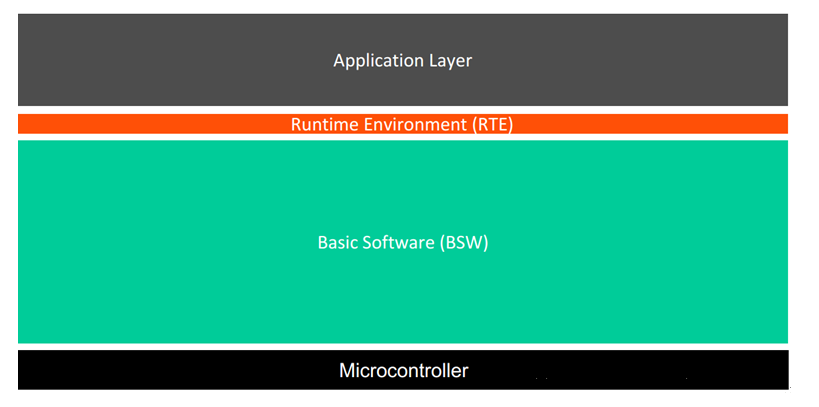 Application Layer

Runtime Environment (RTE)

Basic Software (BSW)

Microcontroller